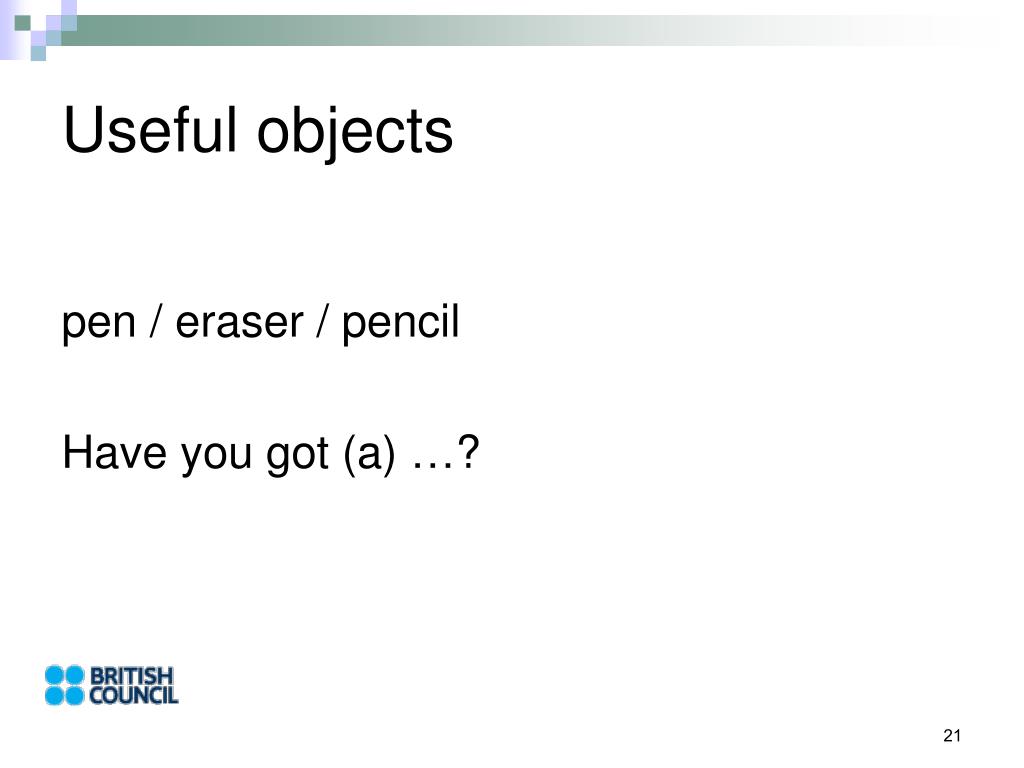 Useful objects

pen / eraser / pencil

Have you got (a) …?

BRITISH COUNCIL

21